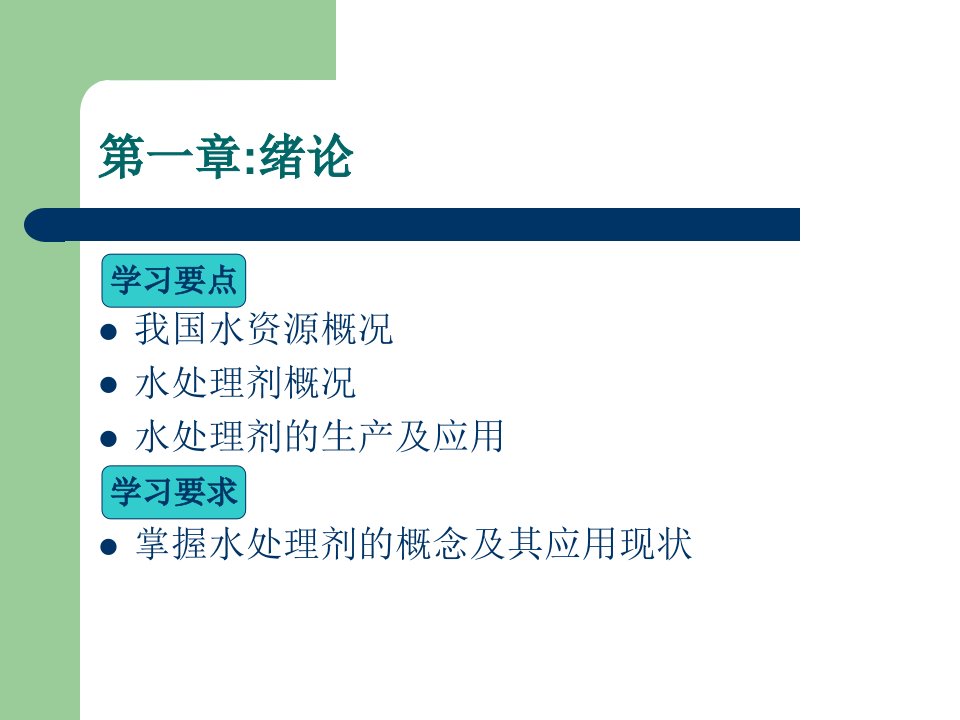 第一章:绪论

学习要点

- 我国水资源概况
- 水处理剂概况
- 水处理剂的生产及应用

学习要求

- 掌握水处理剂的概念及其应用现状